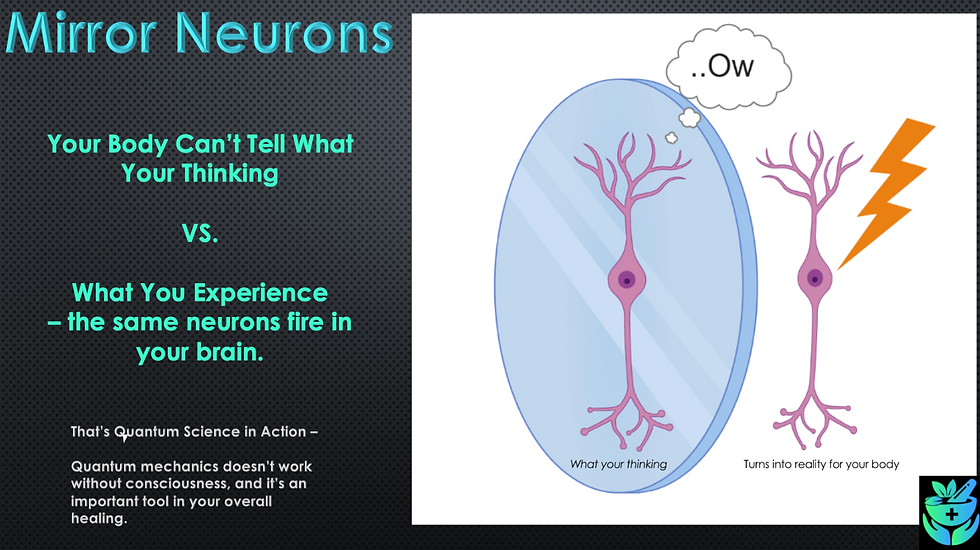 Mirror Neurons

Your Body Can't Tell What Your Thinking

VS.

What You Experience – the same neurons fire in your brain.

That's Quantum Science in Action –

Quantum mechanics doesn't work without consciousness, and it's an important tool in your overall healing.

..Ow

What your thinking

Turns into reality for your body